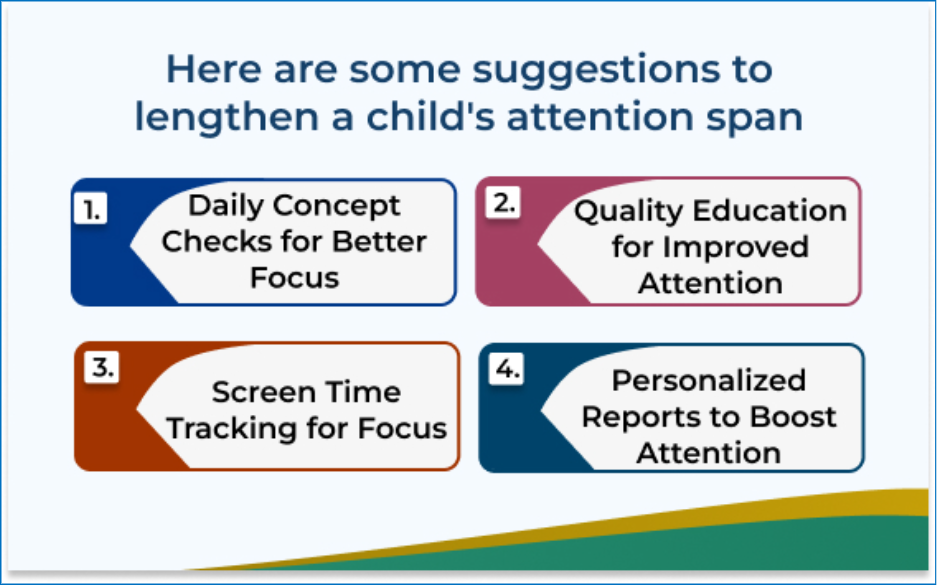 Here are some suggestions to lengthen a child's attention span

1. Daily Concept Checks for Better Focus

2. Quality Education for Improved Attention

3. Screen Time Tracking for Focus

4. Personalized Reports to Boost Attention